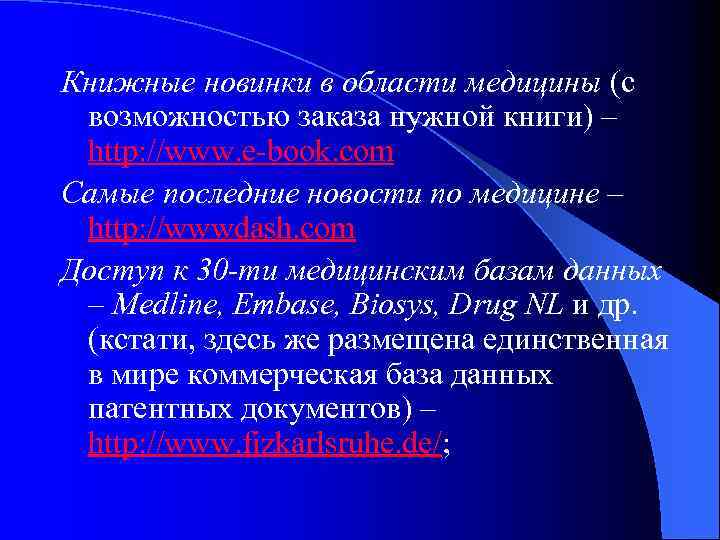 Книжные новинки в области медицины (с возможностью заказа нужной книги) – http://www.e-book.com

Самые последние новости по медицине – http://wwwdash.com

Доступ к 30-ти медицинским базам данных – Medline, Embase, Biosys, Drug NL и др. (кстати, здесь же размещена единственная в мире коммерческая база данных патентных документов) – http://www.fizkarlsruhe.de/;